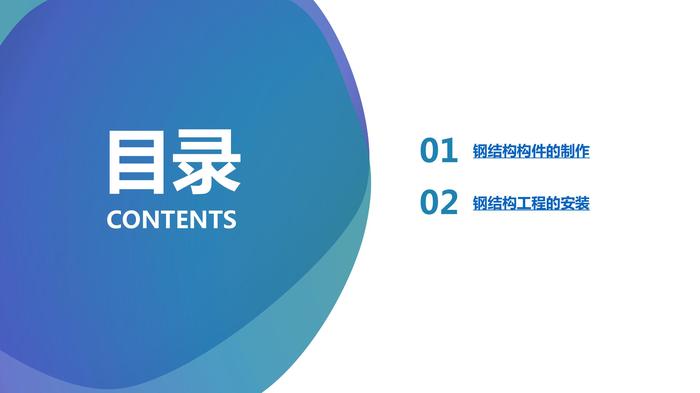 目录
CONTENTS

01 钢结构构件的制作

02 钢结构工程的安装